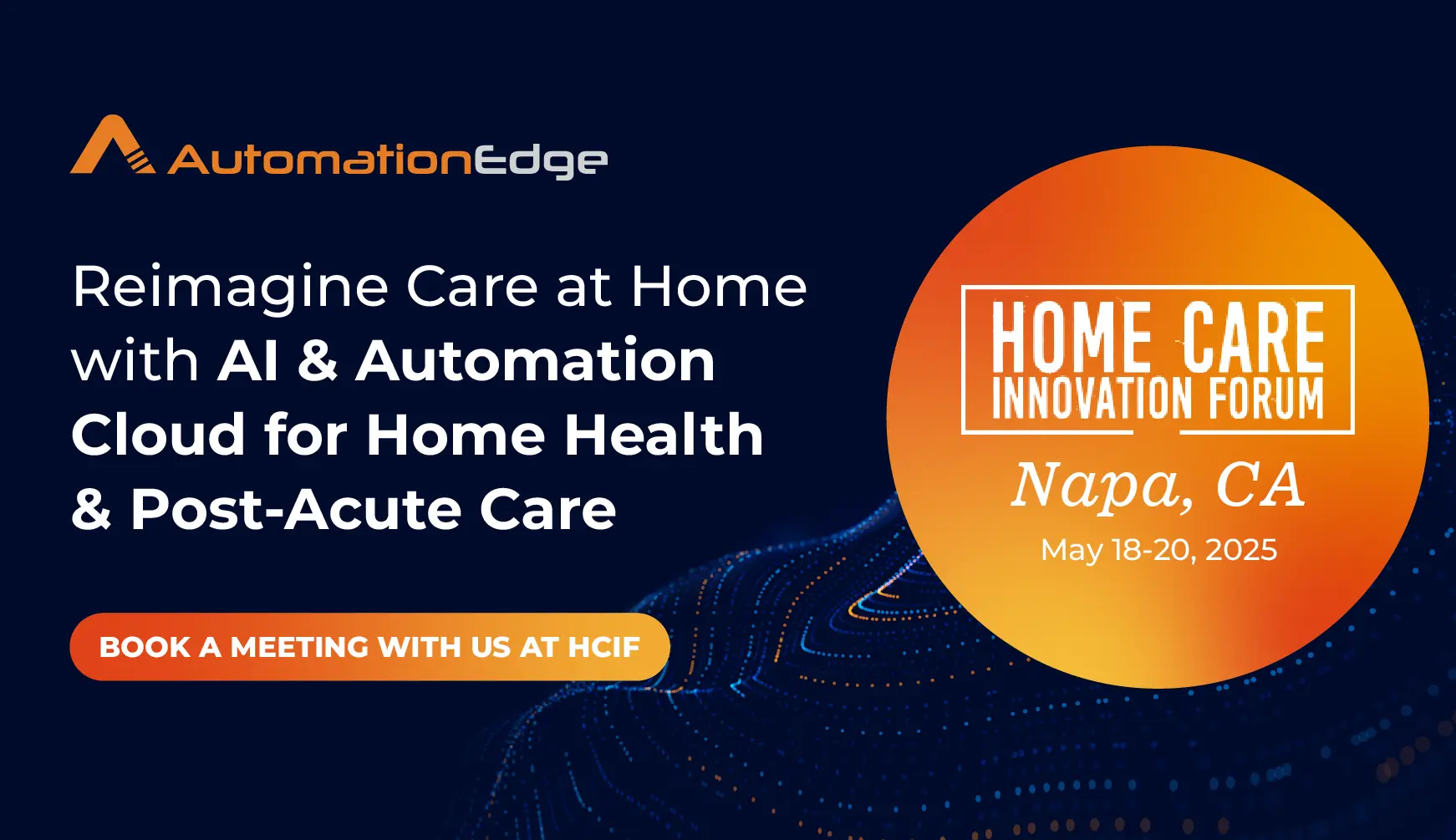 AutomationEdge

Reimagine Care at Home with AI & Automation Cloud for Home Health & Post-Acute Care

BOOK A MEETING WITH US AT HCIF

HOME CARE
INNOVATION FORUM

Napa, CA

May 18-20, 2025